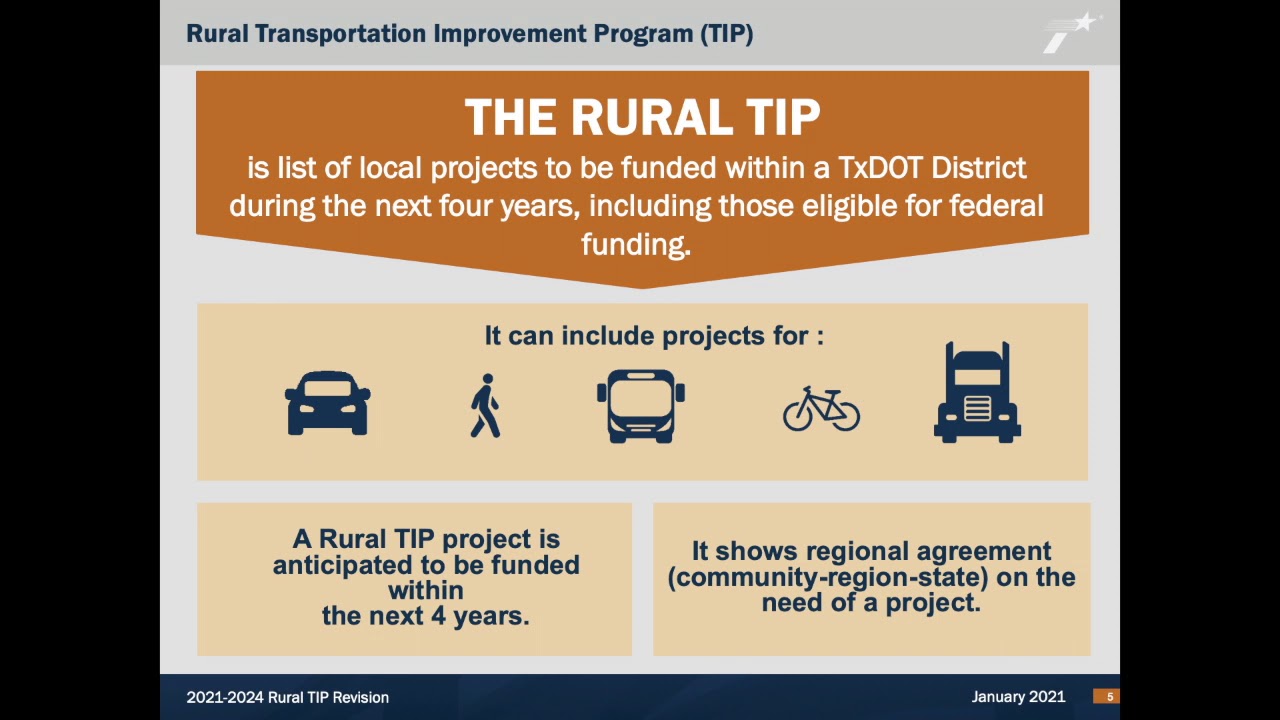 Rural Transportation Improvement Program (TIP)

THE RURAL TIP
is list of local projects to be funded within a TxDOT District during the next four years, including those eligible for federal funding.

It can include projects for :

A Rural TIP project is anticipated to be funded within the next 4 years.

It shows regional agreement (community-region-state) on the need of a project.

2021-2024 Rural TIP Revision

January 2021

5